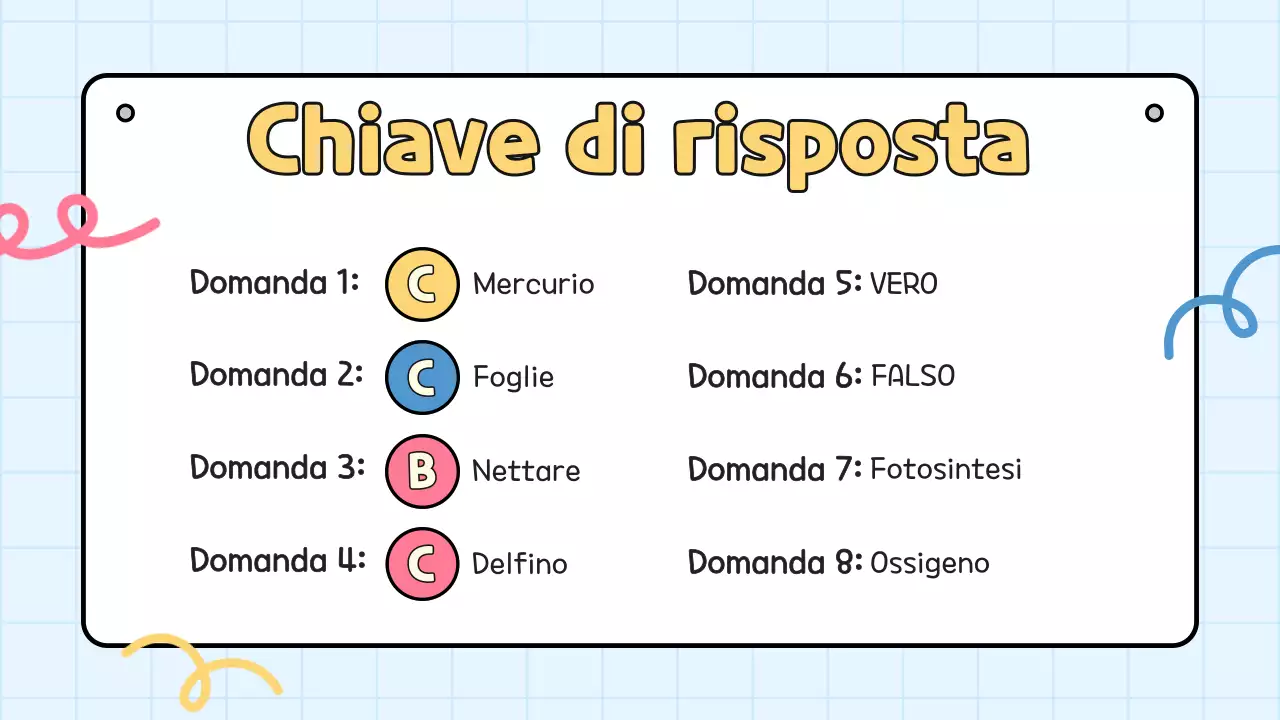 Chiave di risposta

Domanda 1: C Mercurio

Domanda 2: C Foglie

Domanda 3: B Nettare

Domanda 4: C Delfino

Domanda 5: VERO

Domanda 6: FALSO

Domanda 7: Fotosintesi

Domanda 8: Ossigeno